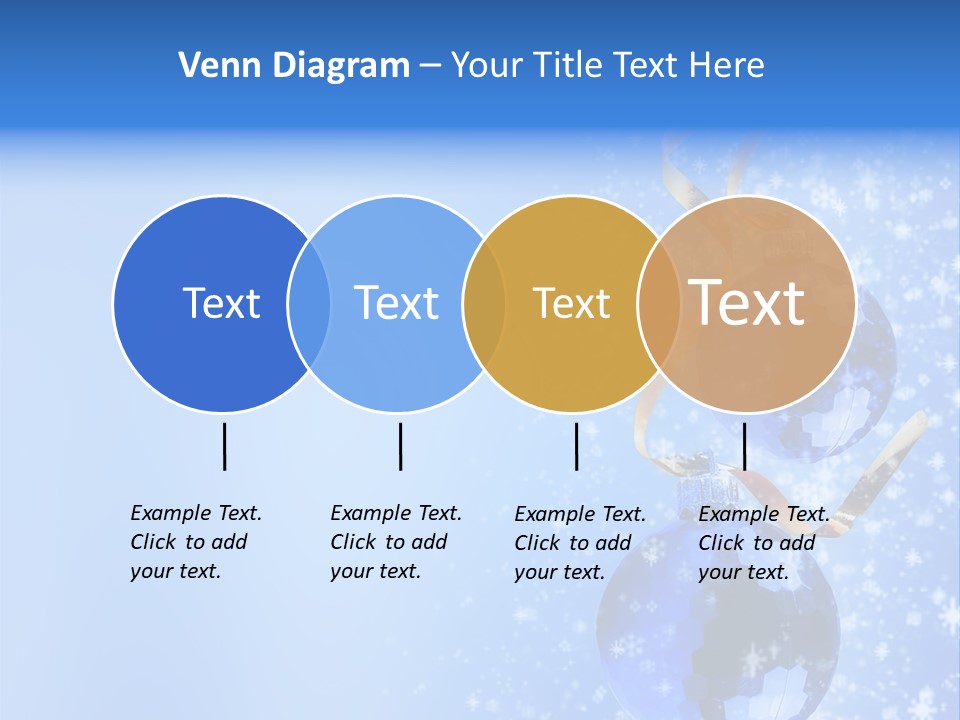 Venn Diagram – Your Title Text Here

Text

Text

Text

Text

Example Text. Click to add your text.

Example Text. Click to add your text.

Example Text. Click to add your text.

Example Text. Click to add your text.